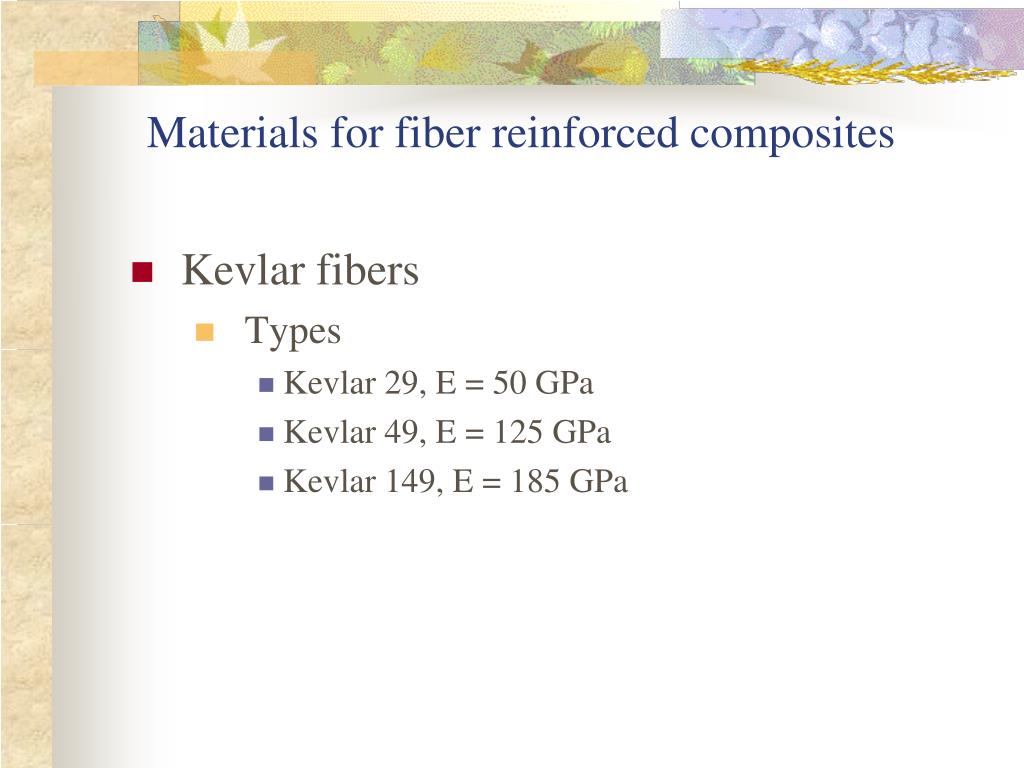 Materials for fiber reinforced composites

Kevlar fibers

Types

Kevlar 29, E = 50 GPa

Kevlar 49, E = 125 GPa

Kevlar 149, E = 185 GPa